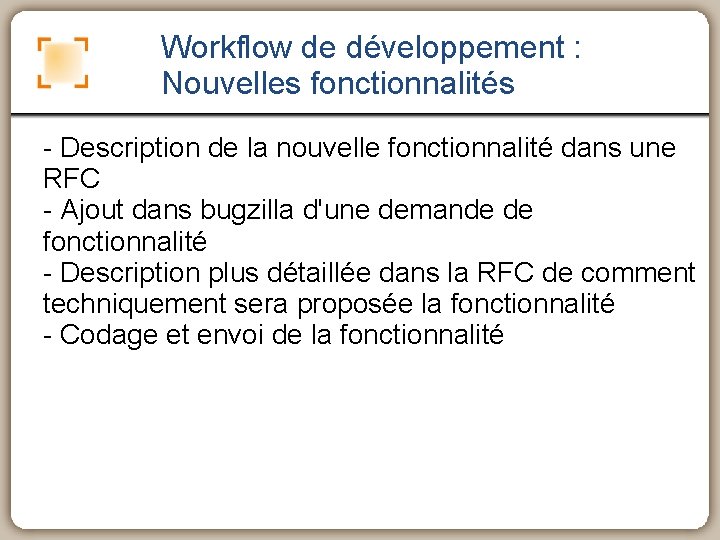 Workflow de développement : Nouvelles fonctionnalités

- Description de la nouvelle fonctionnalité dans une RFC
- Ajout dans bugzilla d'une demande de fonctionnalité
- Description plus détaillée dans la RFC de comment techniquement sera proposée la fonctionnalité
- Codage et envoi de la fonctionnalité